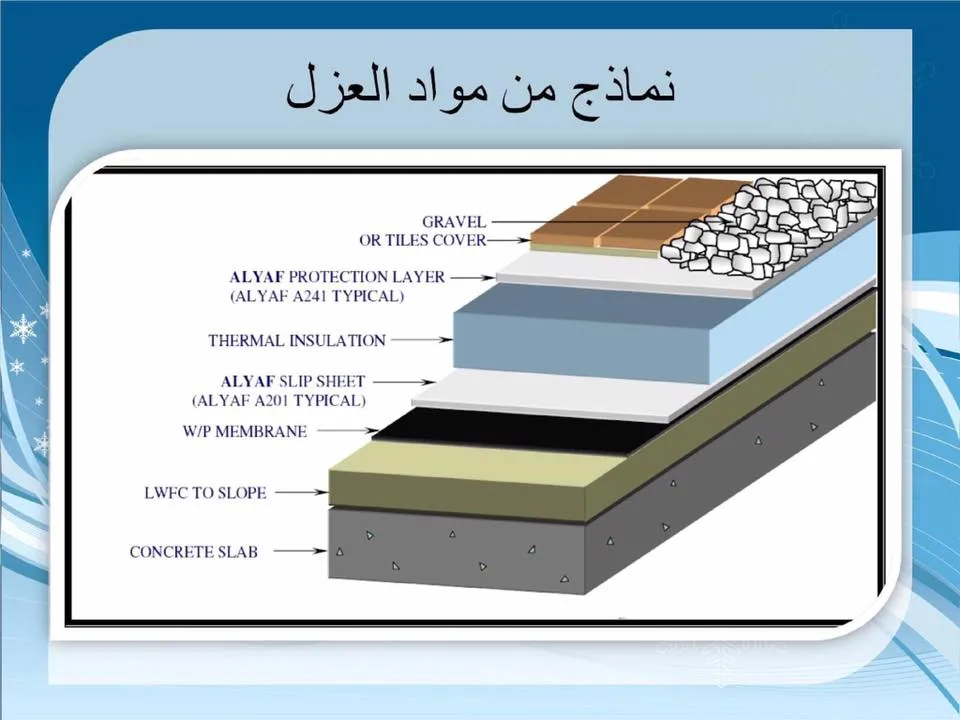 نماذج من مواد العزل

GRAVEL
OR TILES COVER

ALYAF PROTECTION LAYER
(ALYAF A241 TYPICAL)

THERMAL INSULATION

ALYAF SLIP SHEET
(ALYAF A201 TYPICAL)

W/P MEMBRANE

LWFC TO SLOPE

CONCRETE SLAB